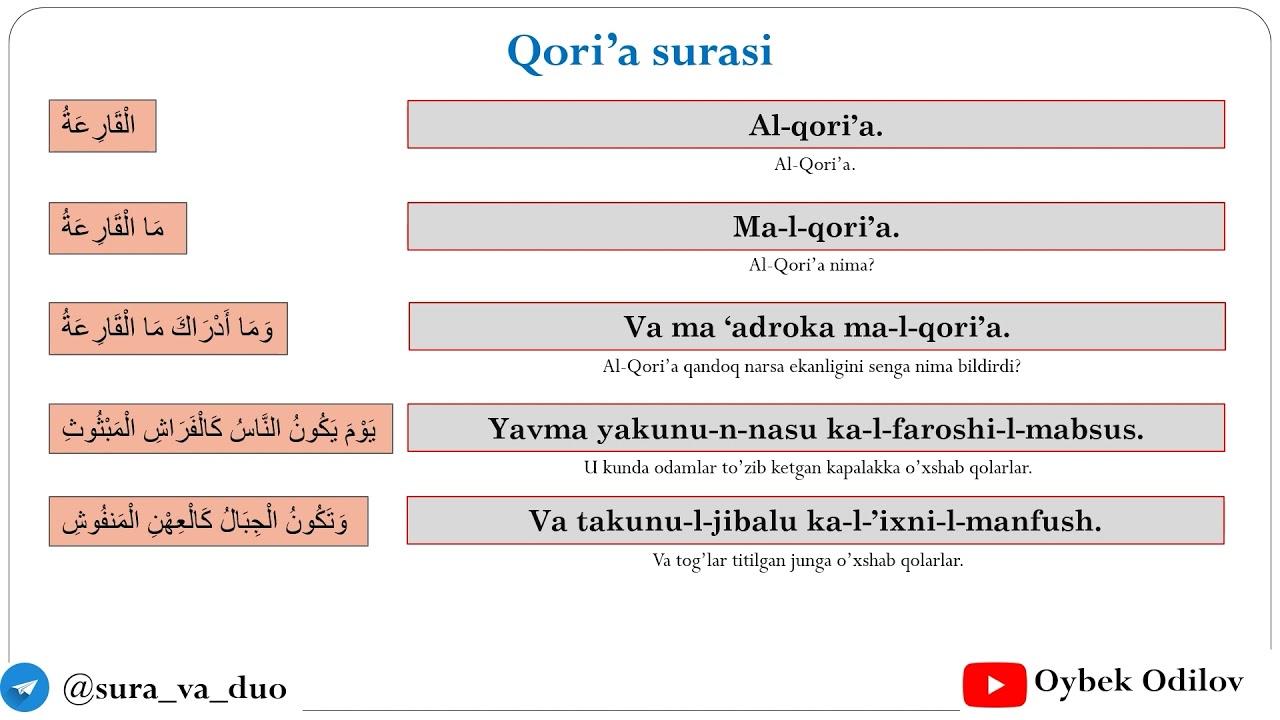 Qori’a surasi

الْقَارِعَةُ

Al-qori’a.

Al-Qori’a.

مَا الْقَارِعَةُ

Ma-l-qori’a.

Al-Qori’a nima?

وَمَا أَدْرَاكَ مَا الْقَارِعَةُ

Va ma ‘adroka ma-l-qori’a.

Al-Qori’a qandoq narsa ekanligini senga nima bildirdi?

يَوْمَ يَكُونُ النَّاسُ كَالْفَرَاشِ الْمَبْثُوثِ

Yavma yakunu-n-nasu ka-l-faroshi-l-mabsus.

U kunda odamlar to’zib ketgan kapalakka o’xshab qolarlar.

وَتَكُونُ الْجِبَالُ كَالْعِهْنِ الْمَنفُوشِ

Va takunu-l-jibalu ka-l-’ixni-l-manfush.

Va tog’lar titilgan junga o’xshab qolarlar.

@sura_va_duo

Oybek Odilov